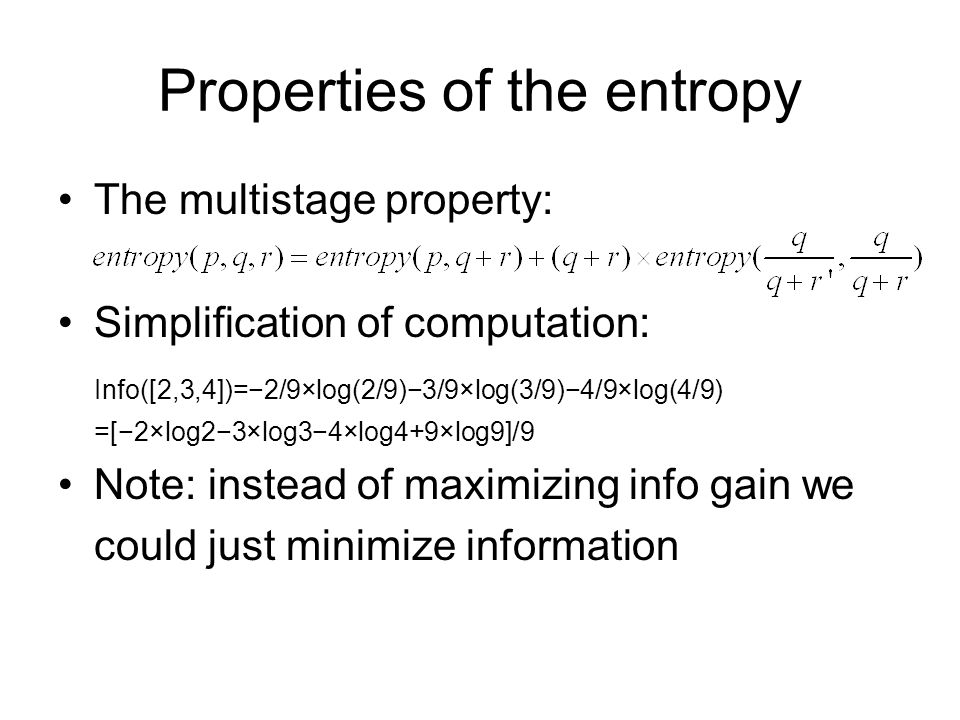 Properties of the entropy

• The multistage property:

$entropy(p,q,r) = entropy(p,q+r) + (q+r) \times entropy(\frac{q}{q+r}, \frac{q}{q+r})$

• Simplification of computation:

Info([2,3,4])=−2/9×log(2/9)−3/9×log(3/9)−4/9×log(4/9)

=[−2×log2−3×log3−4×log4+9×log9]/9

• Note: instead of maximizing info gain we could just minimize information